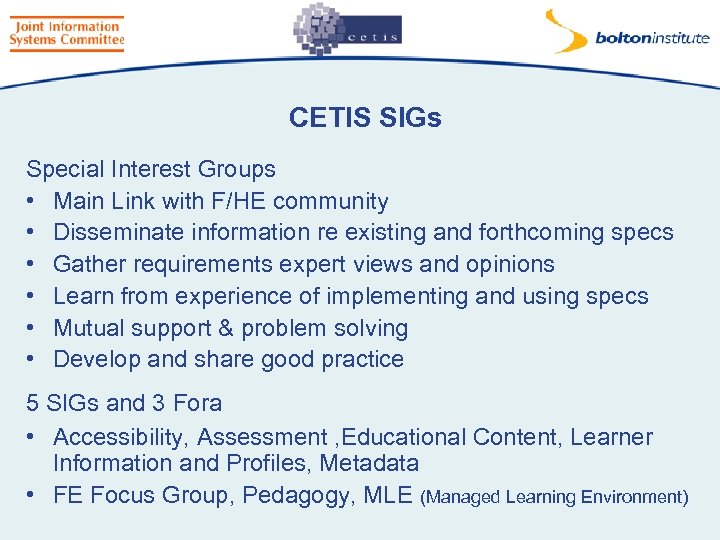 Joint Information Systems Committee

cetis

boltoninstitute

CETIS SIGs

Special Interest Groups
• Main Link with F/HE community
• Disseminate information re existing and forthcoming specs
• Gather requirements expert views and opinions
• Learn from experience of implementing and using specs
• Mutual support & problem solving
• Develop and share good practice

5 SIGs and 3 Fora
• Accessibility, Assessment ,Educational Content, Learner Information and Profiles, Metadata
• FE Focus Group, Pedagogy, MLE (Managed Learning Environment)